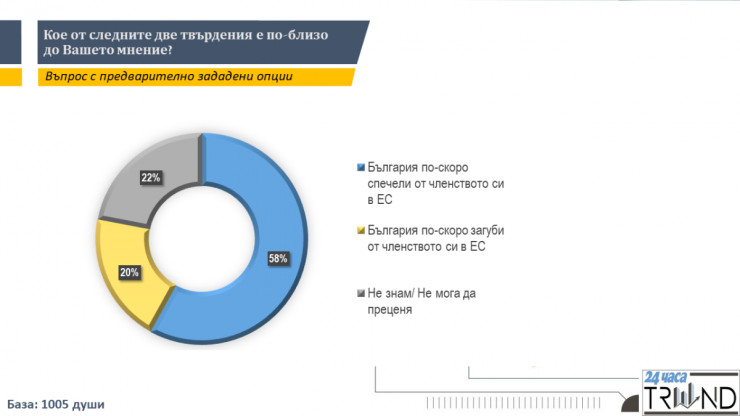 Кое от следните две твърдения е по-близо до Вашето мнение?

Въпрос с предварително зададени опции

22%

58%

20%

България по-скоро спечели от членството си в ЕС

България по-скоро загуби от членството си в ЕС

Не знам/ Не мога да преценя

База: 1005 души

24 часа
TREND